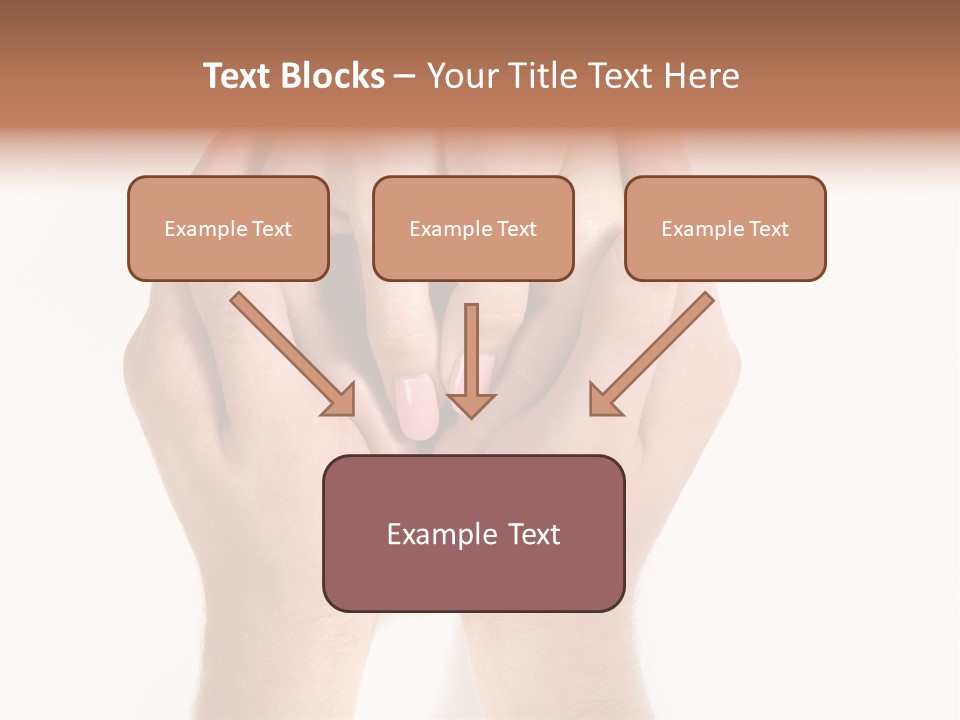 Text Blocks – Your Title Text Here

Example Text

Example Text

Example Text

Example Text